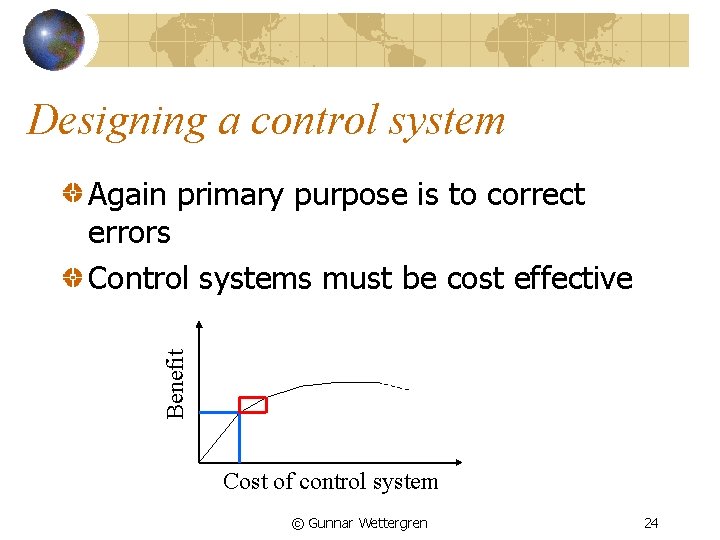 Designing a control system

Again primary purpose is to correct errors

Control systems must be cost effective

Benefit

Cost of control system

© Gunnar Wettergren

24